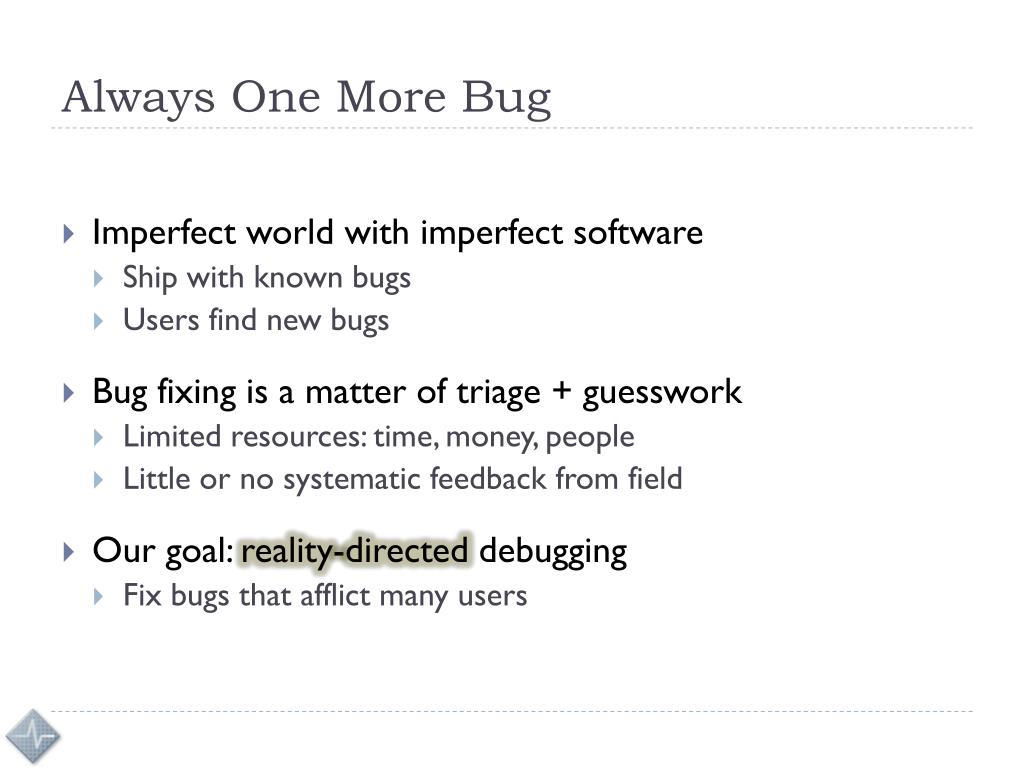 Always One More Bug

Imperfect world with imperfect software
Ship with known bugs
Users find new bugs

Bug fixing is a matter of triage + guesswork
Limited resources: time, money, people
Little or no systematic feedback from field

Our goal: reality-directed debugging
Fix bugs that afflict many users